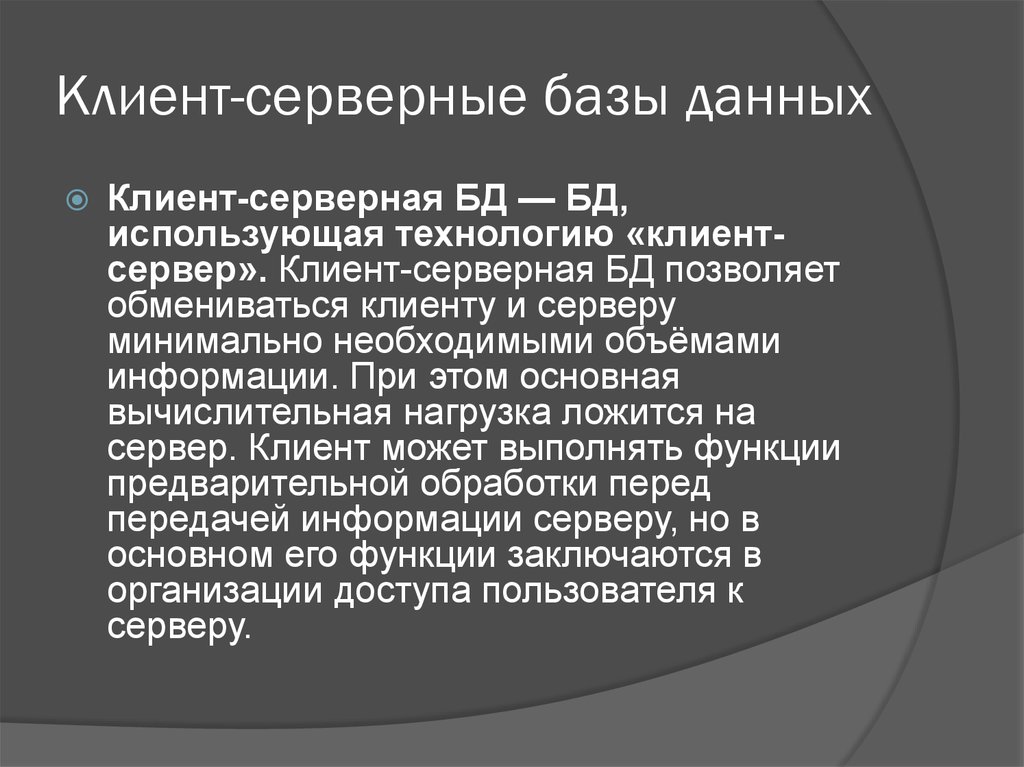 Клиент-серверные базы данных

Клиент-серверная БД — БД, использующая технологию «клиент-сервер». Клиент-серверная БД позволяет обмениваться клиенту и серверу минимально необходимыми объёмами информации. При этом основная вычислительная нагрузка ложится на сервер. Клиент может выполнять функции предварительной обработки перед передачей информации серверу, но в основном его функции заключаются в организации доступа пользователя к серверу.